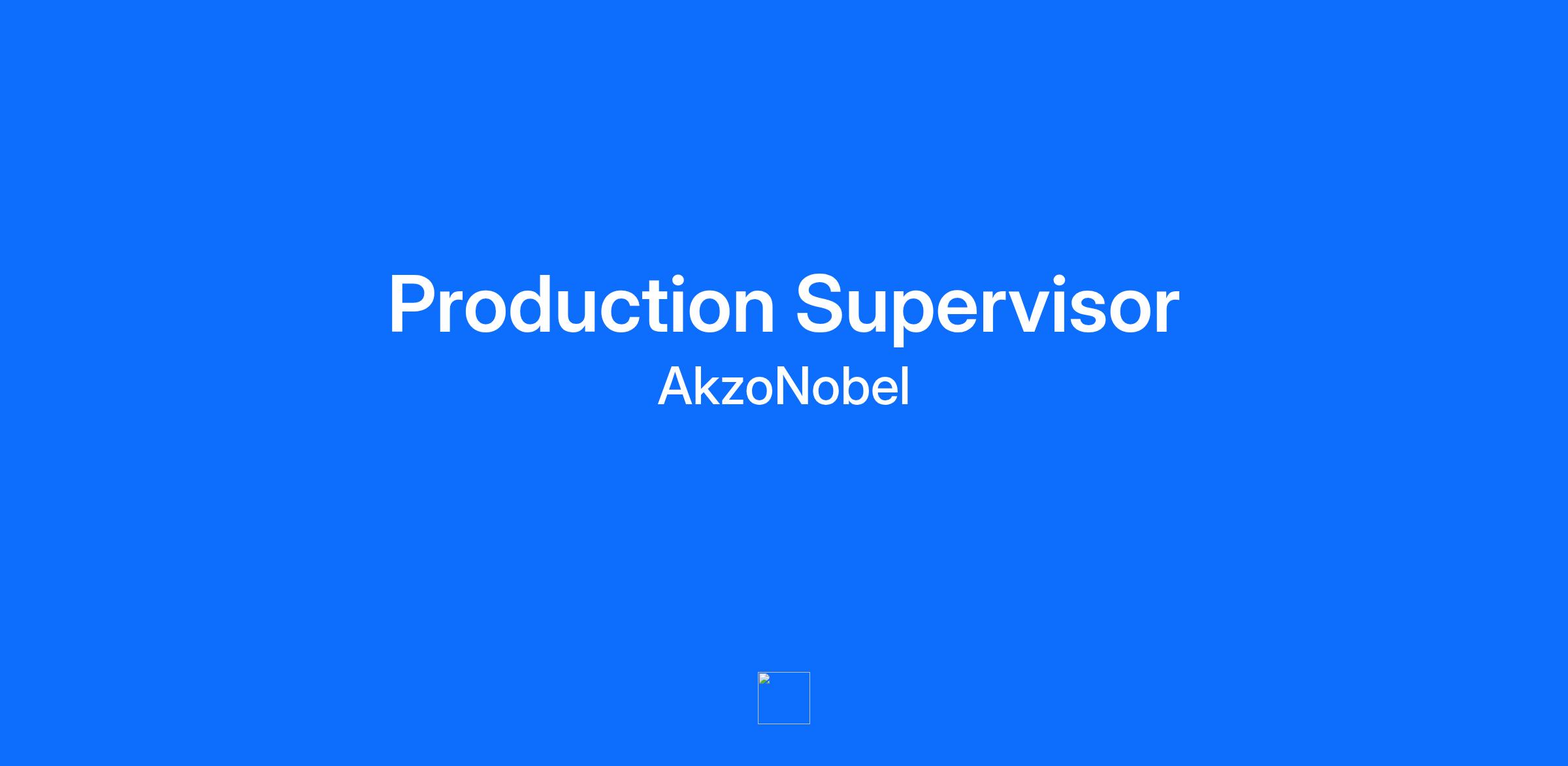 Production Supervisor
AkzoNobel